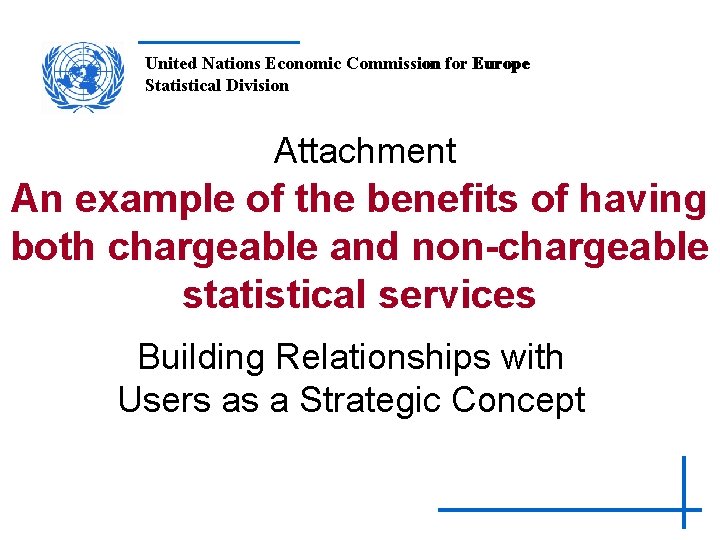 United Nations Economic Commission for Europe
Statistical Division

Attachment

An example of the benefits of having both chargeable and non-chargeable statistical services

Building Relationships with Users as a Strategic Concept